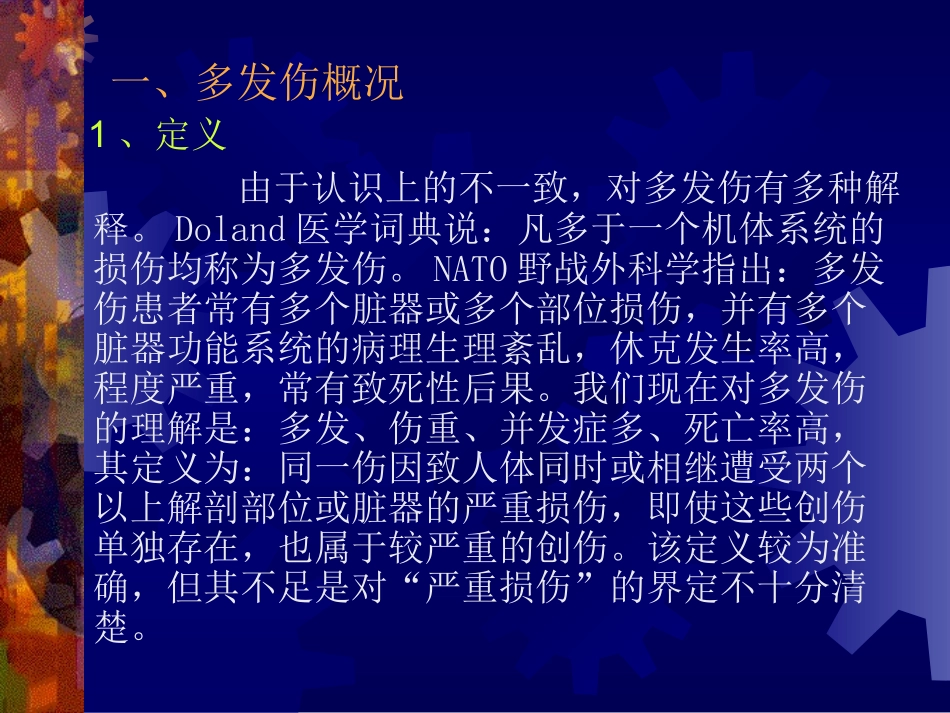 一、多发伤概况

1、定义

由于认识上的不一致，对多发伤有多种解释。Doland 医学词典说：凡多于一个机体系统的损伤均称为多发伤。NATO 野战外科学指出：多发伤患者常有多个脏器或多个部位损伤，并有多个脏器功能系统的病理生理紊乱，休克发生率高，程度严重，常有致死性后果。我们现在对多发伤的理解是：多发、伤重、并发症多、死亡率高，其定义为：同一伤因致人体同时或相继遭受两个以上解剖部位或脏器的严重损伤，即使这些创伤单独存在，也属于较严重的创伤。该定义较为准确，但其不足是对“严重损伤”的界定不十分清楚。